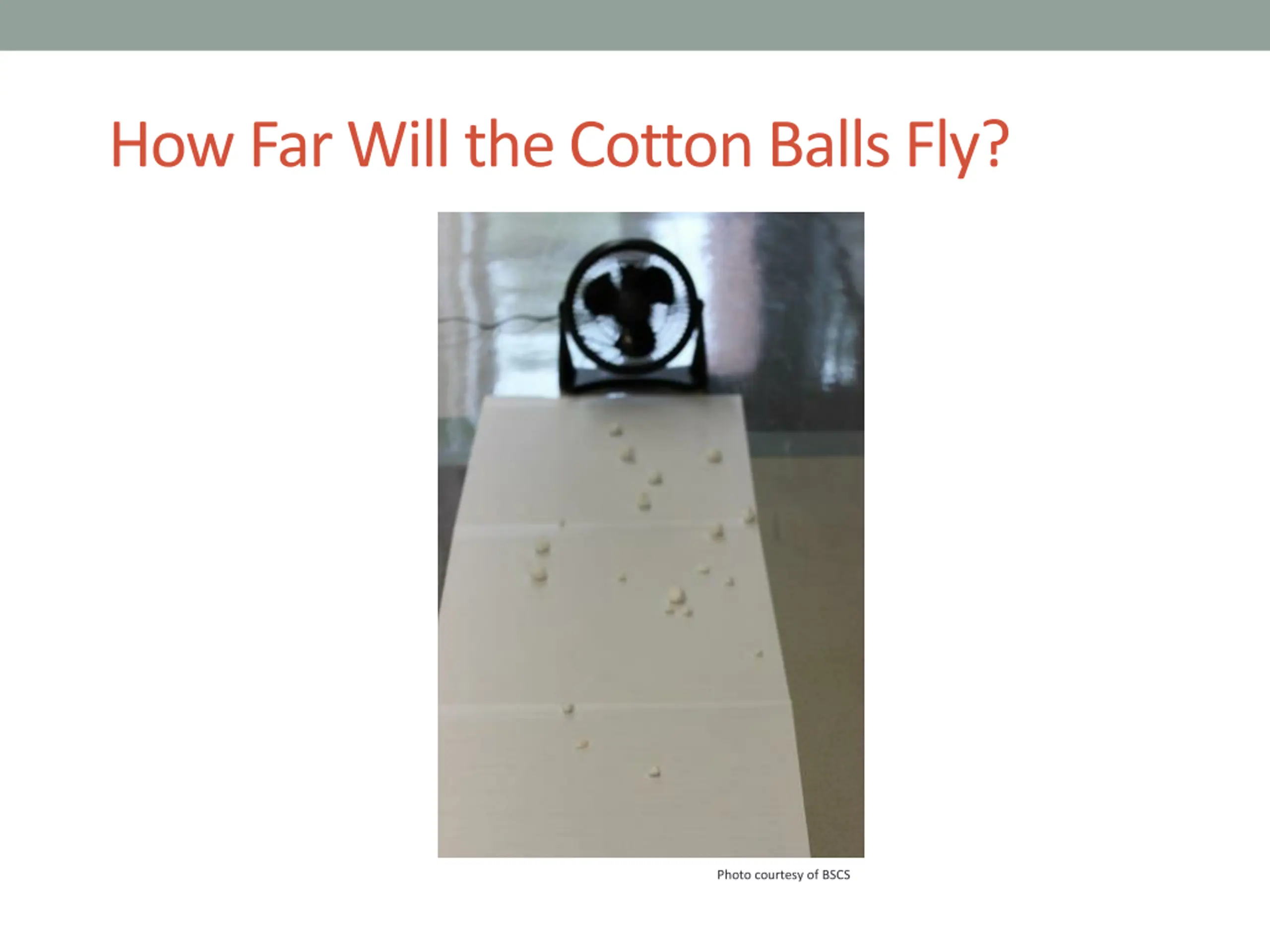 How Far Will the Cotton Balls Fly?

Photo courtesy of BSCS